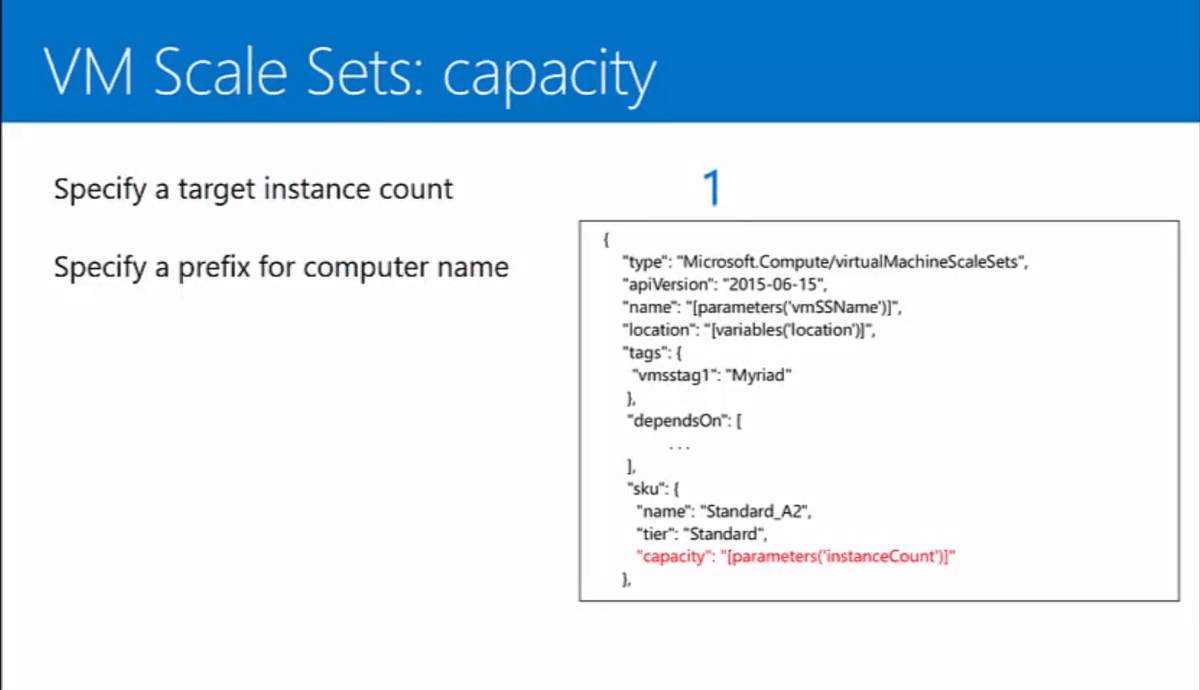 VM Scale Sets: capacity

Specify a target instance count

Specify a prefix for computer name

1

{
"type": "Microsoft.Compute/virtualMachineScaleSets",
"apiVersion": "2015-06-15",
"name": "[parameters('vmSSName')]",
"location": "[variables('location')]",
"tags": {
"vmsstag1": "Myriad"
},
"dependsOn": [
. . .
],
"sku": {
"name": "Standard_A2",
"tier": "Standard",
"capacity": "[parameters('instanceCount')]"
},